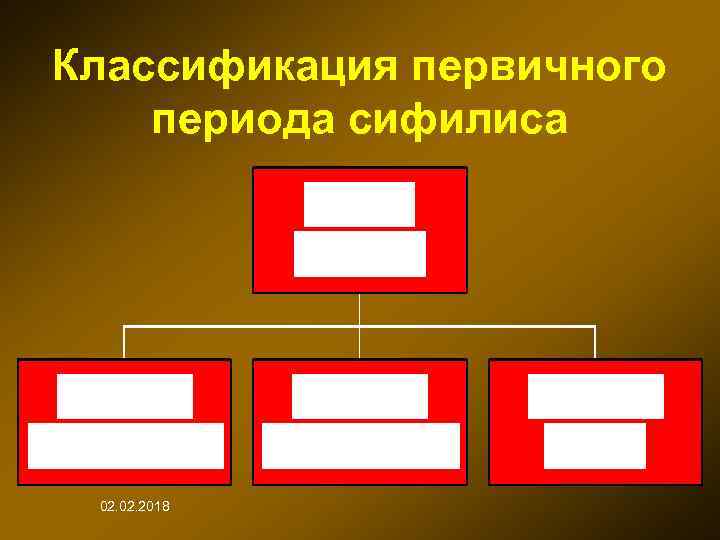 Классификация первичного периода сифилиса

02.02.2018